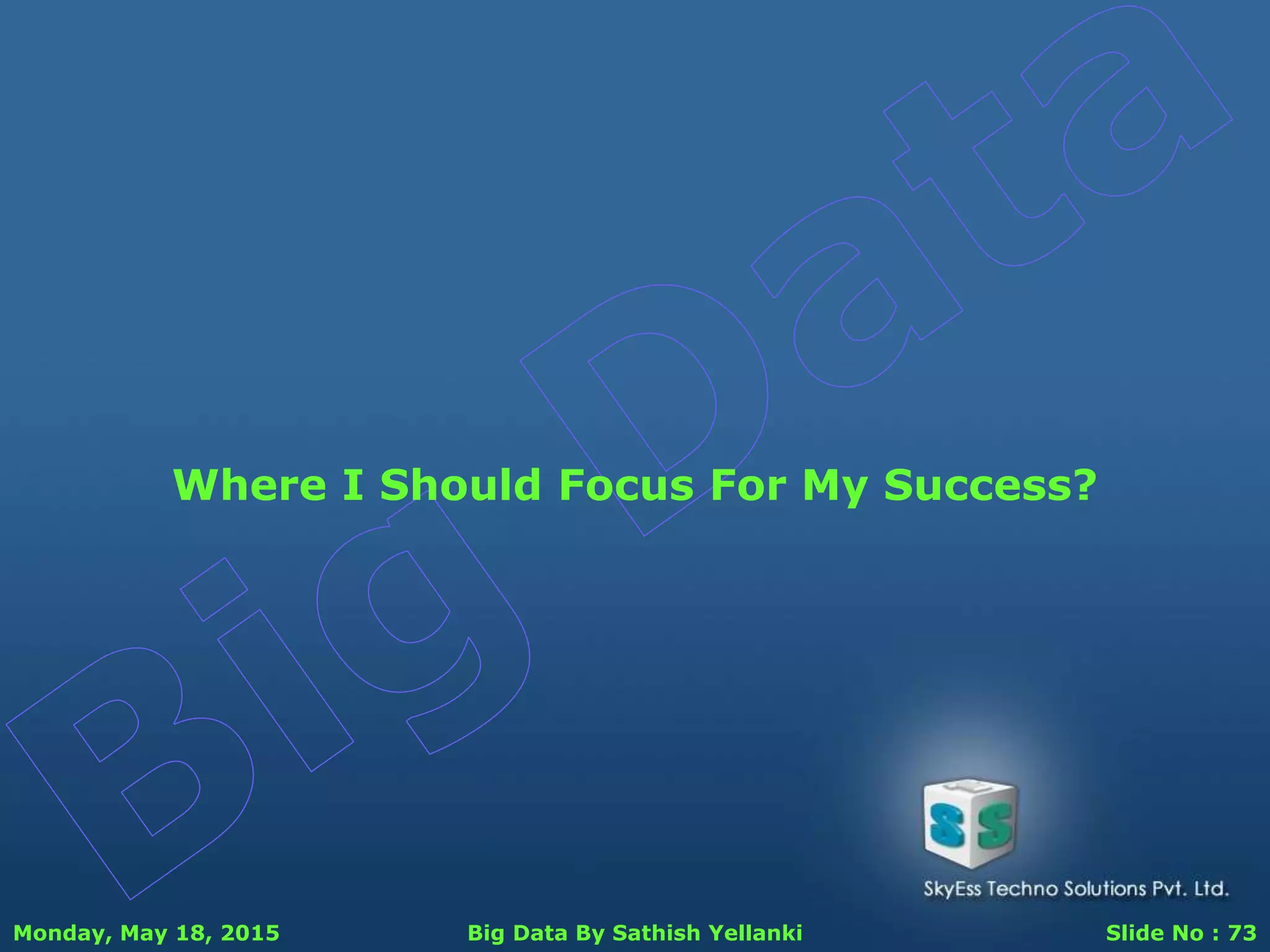 Big Data

Where I Should Focus For My Success?

SS

SkyEss Techno Solutions Pvt. Ltd.

Monday, May 18, 2015 Big Data By Sathish Yellanki Slide No : 73